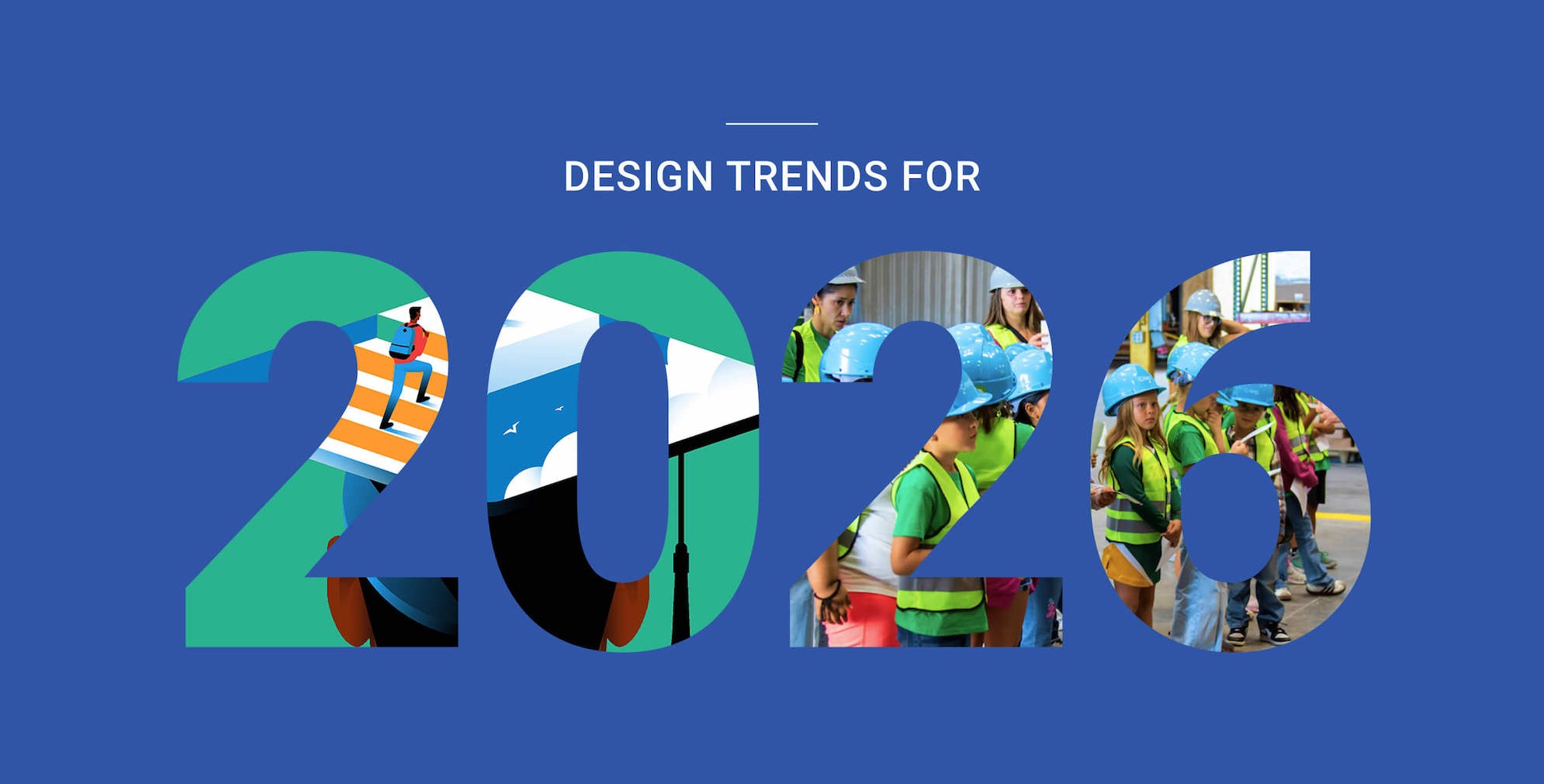 DESIGN TRENDS FOR

2026